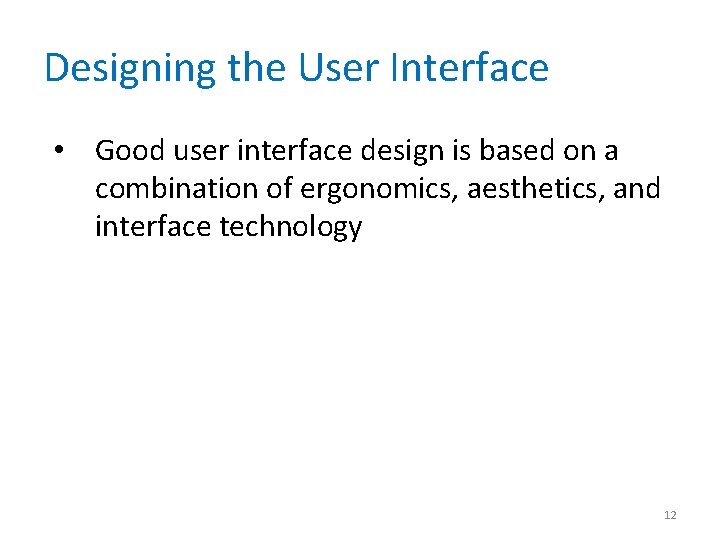 Designing the User Interface

• Good user interface design is based on a combination of ergonomics, aesthetics, and interface technology

12